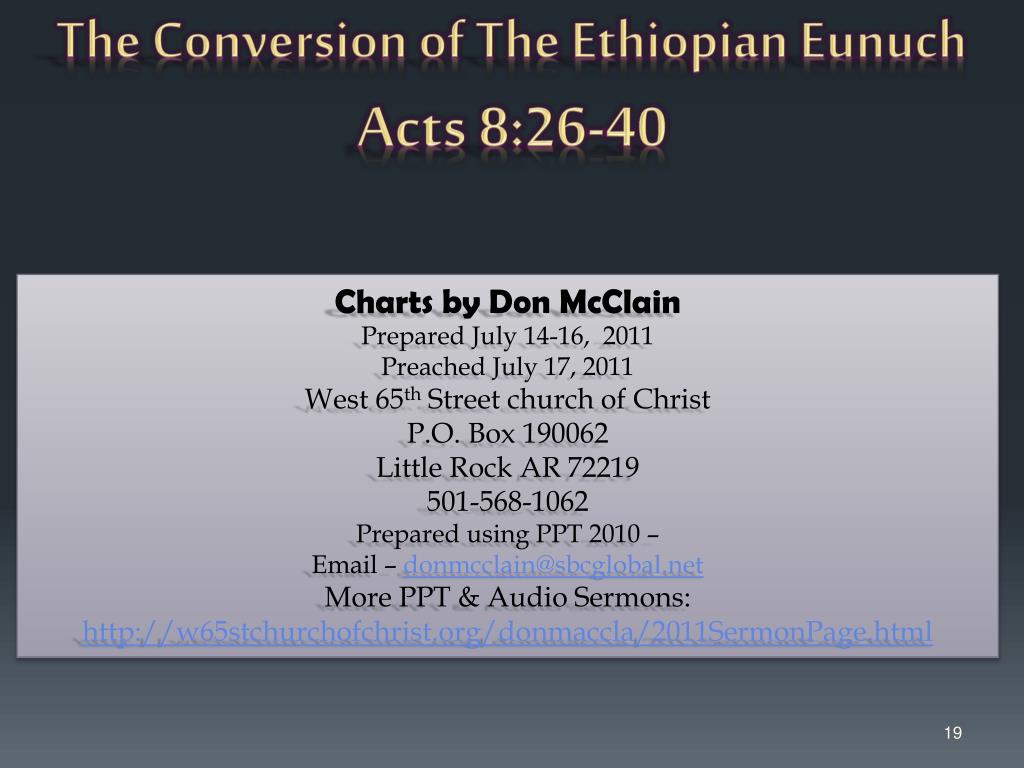 The Conversion of The Ethiopian Eunuch
Acts 8:26-40

Charts by Don McClain
Prepared July 14-16, 2011
Preached July 17, 2011
West 65$^{th}$ Street church of Christ
P.O. Box 190062
Little Rock AR 72219
501-568-1062
Prepared using PPT 2010 –
Email – donmcclain@sbcglobal.net
More PPT & Audio Sermons:
http://w65stchurchofchrist.org/donmaccla/2011SermonPage.html

19